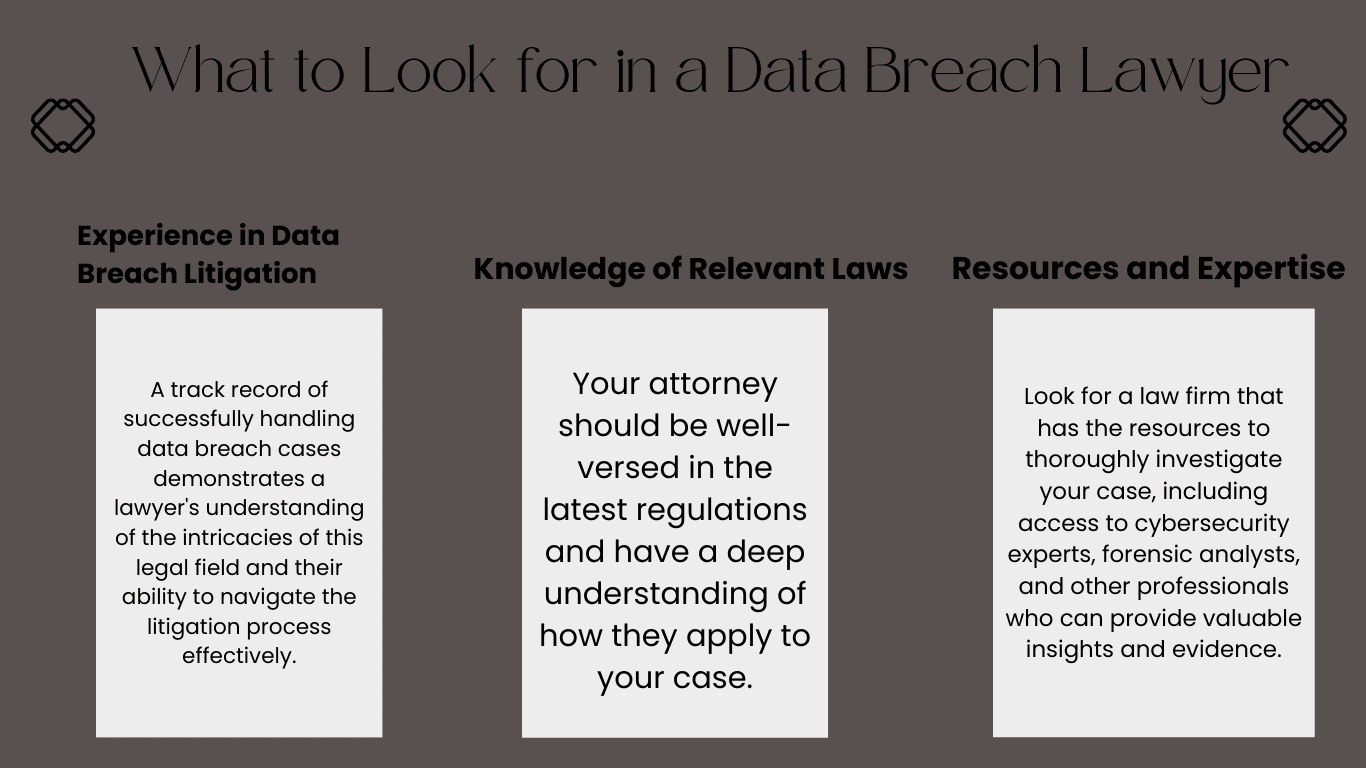 What to Look for in a Data Breach Lawyer

Experience in Data Breach Litigation

A track record of successfully handling data breach cases demonstrates a lawyer's understanding of the intricacies of this legal field and their ability to navigate the litigation process effectively.

Knowledge of Relevant Laws

Your attorney should be well-versed in the latest regulations and have a deep understanding of how they apply to your case.

Resources and Expertise

Look for a law firm that has the resources to thoroughly investigate your case, including access to cybersecurity experts, forensic analysts, and other professionals who can provide valuable insights and evidence.